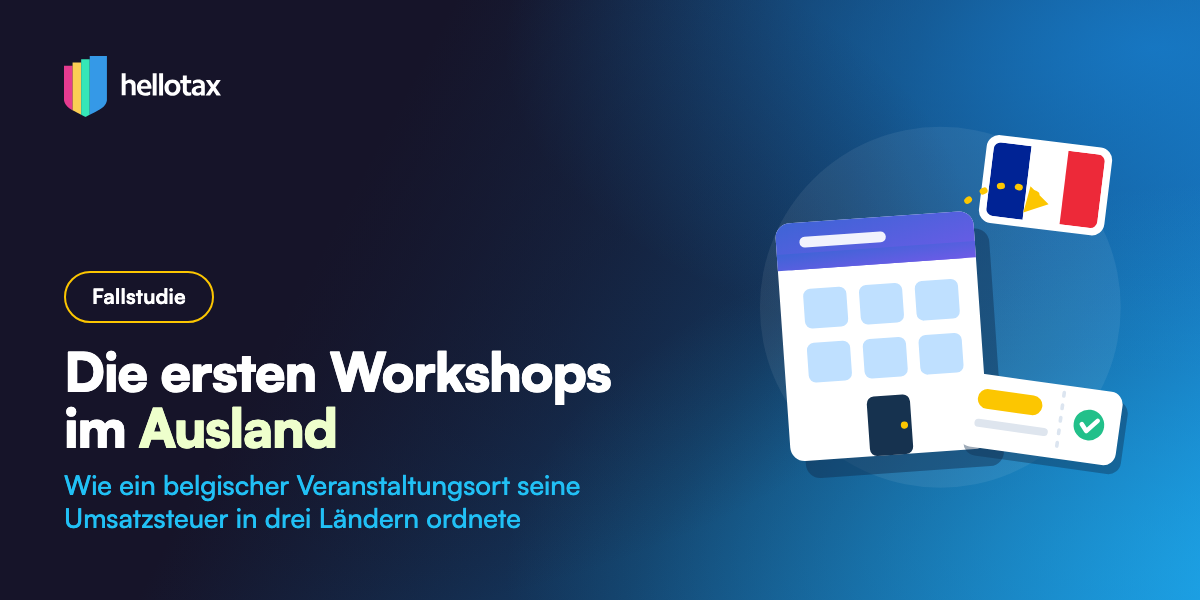 hellotax

Fallstudie

Die ersten Workshops im Ausland

Wie ein belgischer Veranstaltungsort seine Umsatzsteuer in drei Ländern ordnete